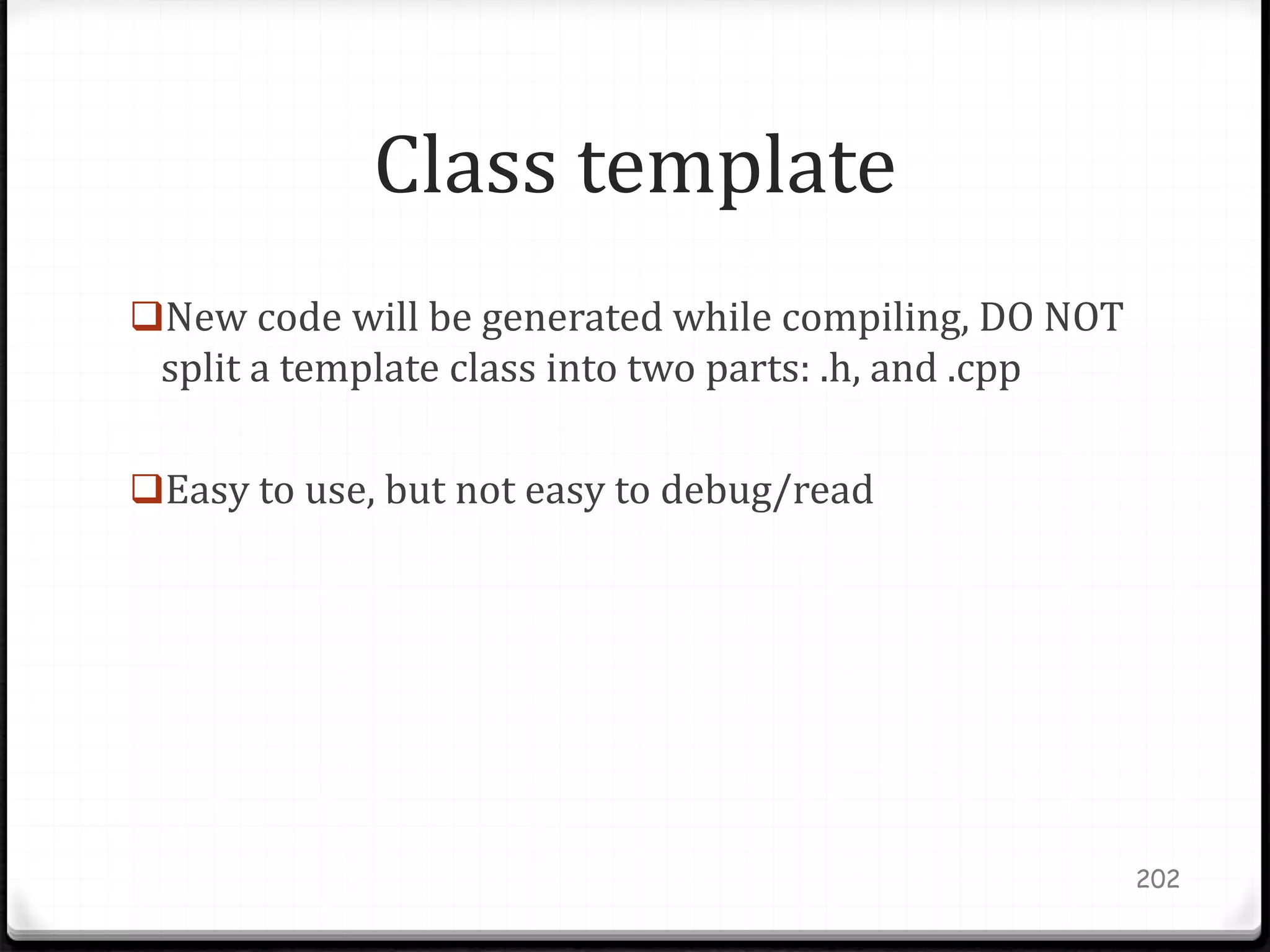 Class template

❑New code will be generated while compiling, DO NOT split a template class into two parts: .h, and .cpp

❑Easy to use, but not easy to debug/read

202